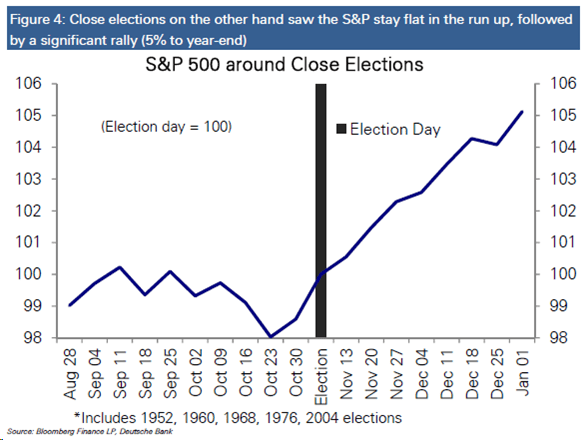 Figure 4: Close elections on the other hand saw the S&P stay flat in the run up, followed by a significant rally (5% to year-end)

S&P 500 around Close Elections

106
105
104
103
102
101
100
99
98

(Election day = 100)

Election Day

106
105
104
103
102
101
100
99
98

Aug 28
Sep 04
Sep 11
Sep 18
Sep 25
Oct 02
Oct 09
Oct 16
Oct 23
Oct 30
Election
Nov 13
Nov 20
Nov 27
Dec 04
Dec 11
Dec 18
Dec 25
Jan 01

*Includes 1952, 1960, 1968, 1976, 2004 elections

Source: Bloomberg Finance LP, Deutsche Bank